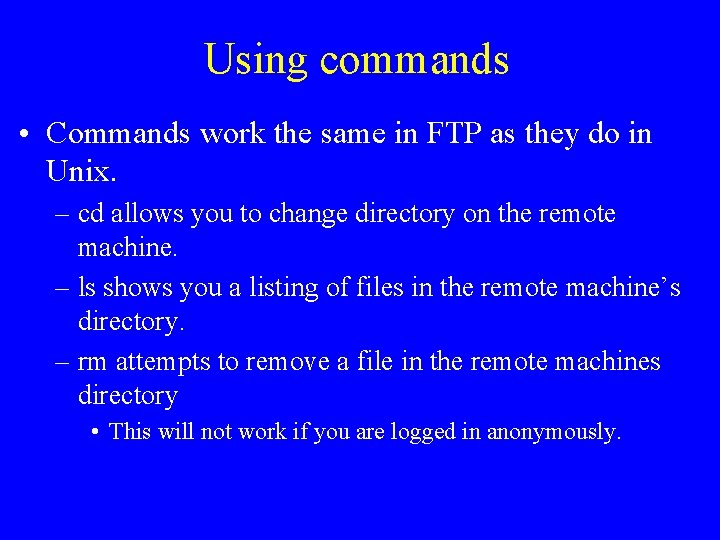 Using commands

• Commands work the same in FTP as they do in Unix.

– cd allows you to change directory on the remote machine.

– ls shows you a listing of files in the remote machine’s directory.

– rm attempts to remove a file in the remote machines directory

• This will not work if you are logged in anonymously.